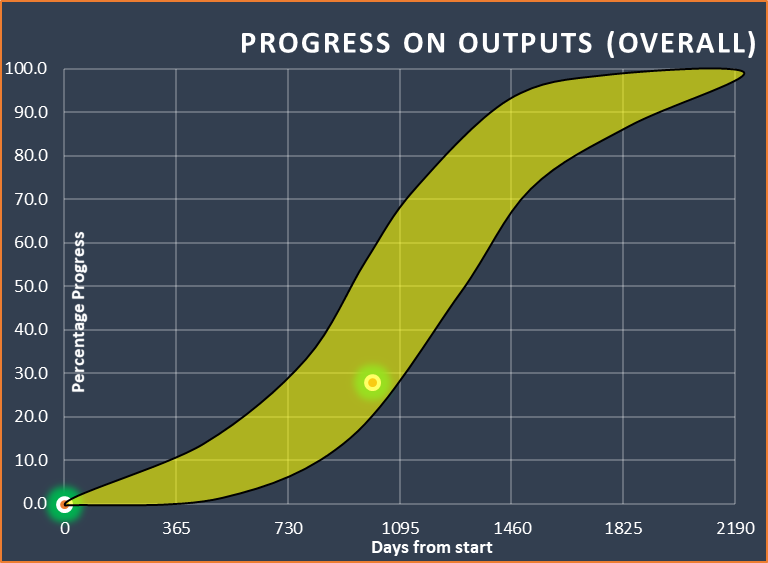 PROGRESS ON OUTPUTS (OVERALL)

100.0
90.0
80.0
70.0
60.0
50.0
40.0
30.0
20.0
10.0
0.0

Percentage Progress

0
365
730
1095
1460
1825
2190

Days from start